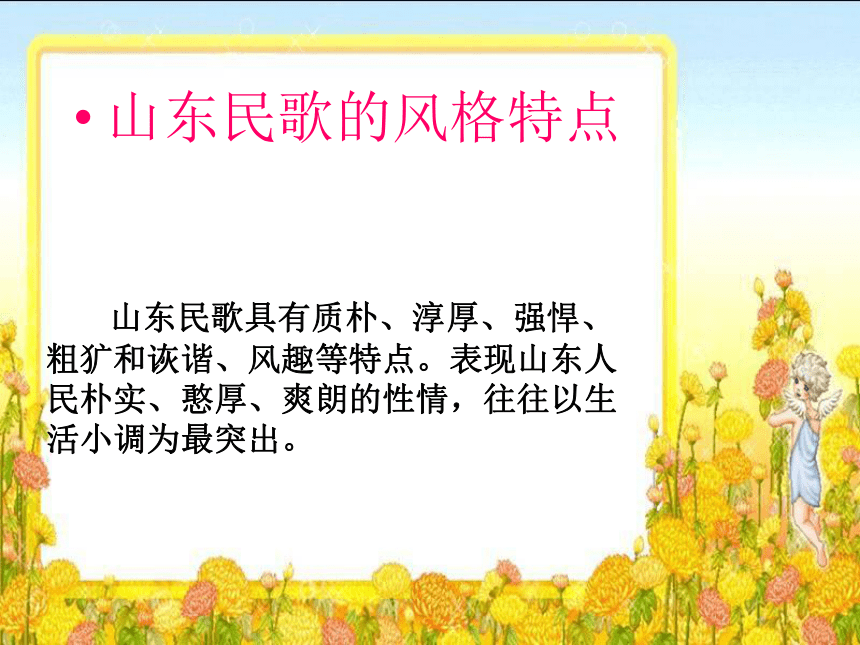 • 山东民歌的风格特点

山东民歌具有质朴、淳厚、强悍、粗犷和诙谐、风趣等特点。表现山东人民朴实、憨厚、爽朗的性情，往往以生活小调为最突出。